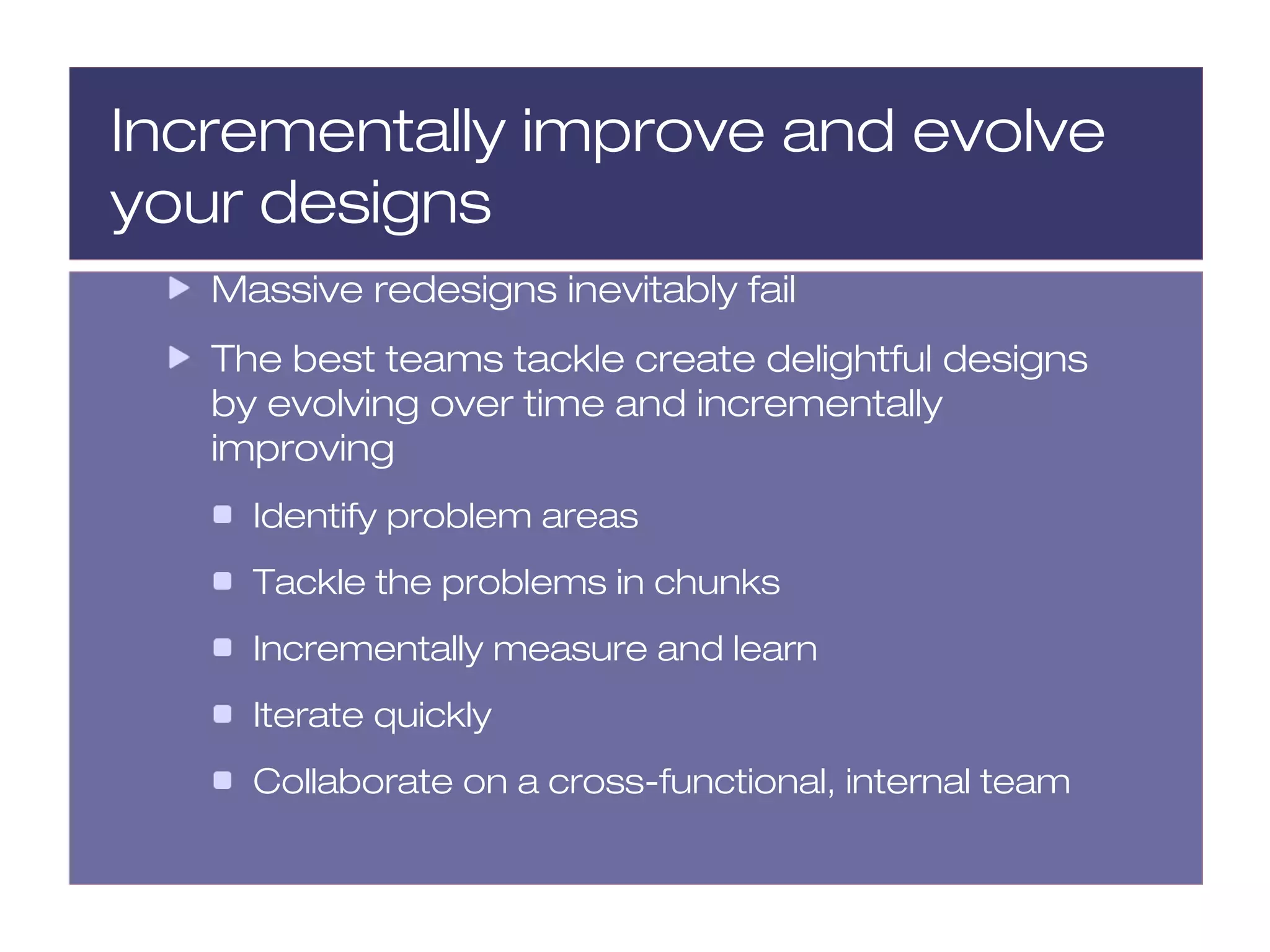 Incrementally improve and evolve your designs

Massive redesigns inevitably fail

The best teams tackle create delightful designs by evolving over time and incrementally improving

Identify problem areas

Tackle the problems in chunks

Incrementally measure and learn

Iterate quickly

Collaborate on a cross-functional, internal team